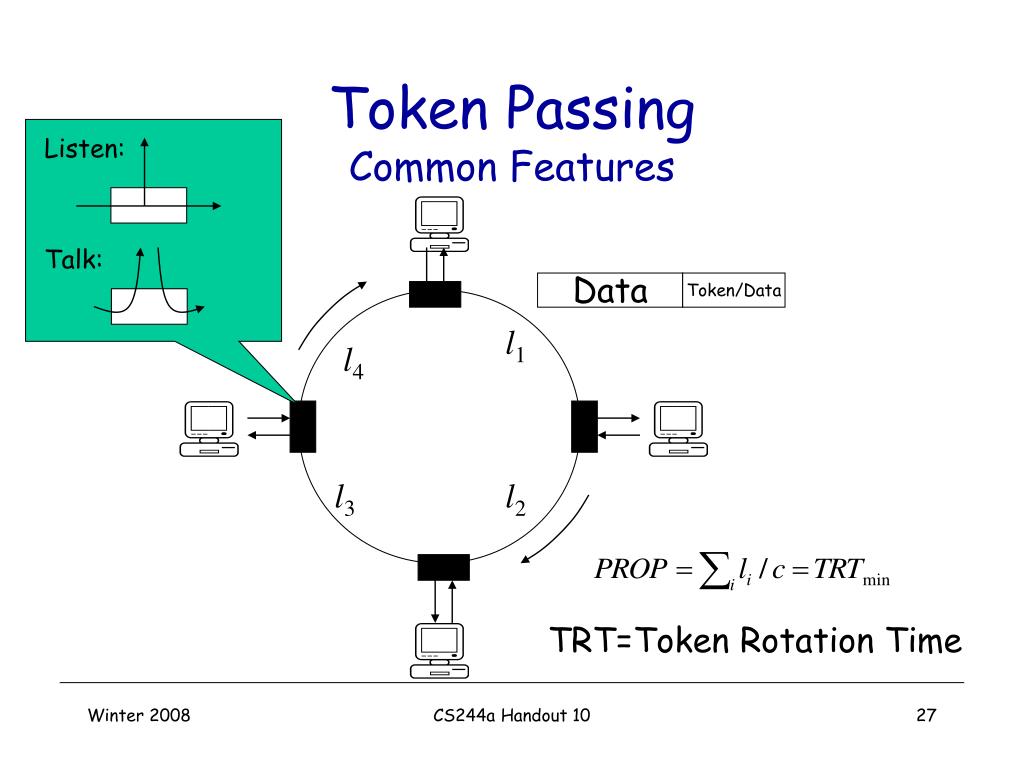 Token Passing
Common Features

Listen:

Talk:

| Data | Token/Data |
|---|---|

$l_4$

$l_1$

$l_3$

$l_2$

$PROP = \sum_i l_i / c = TRT_{\min}$

TRT=Token Rotation Time

Winter 2008

CS244a Handout 10

27